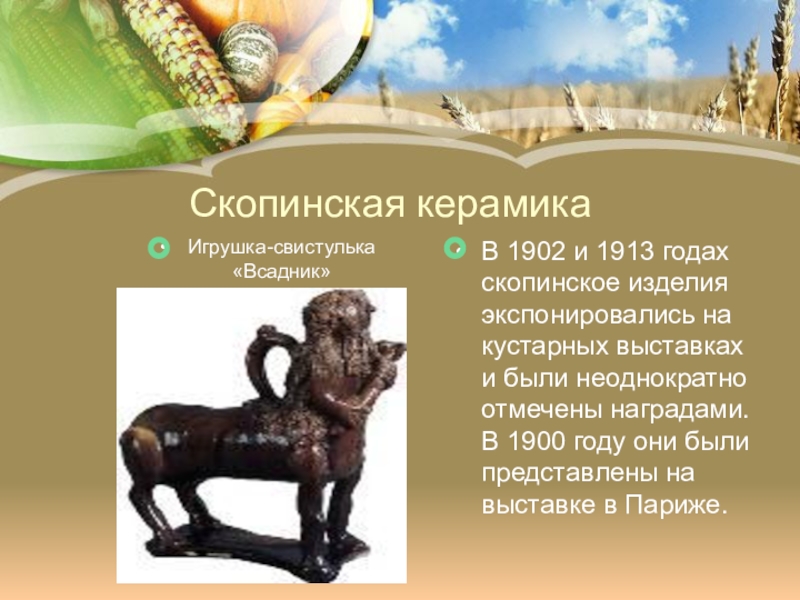 Скопинская керамика

Игрушка-свистулька «Всадник»

В 1902 и 1913 годах скопинское изделия экспонировались на кустарных выставках и были неоднократно отмечены наградами. В 1900 году они были представлены на выставке в Париже.